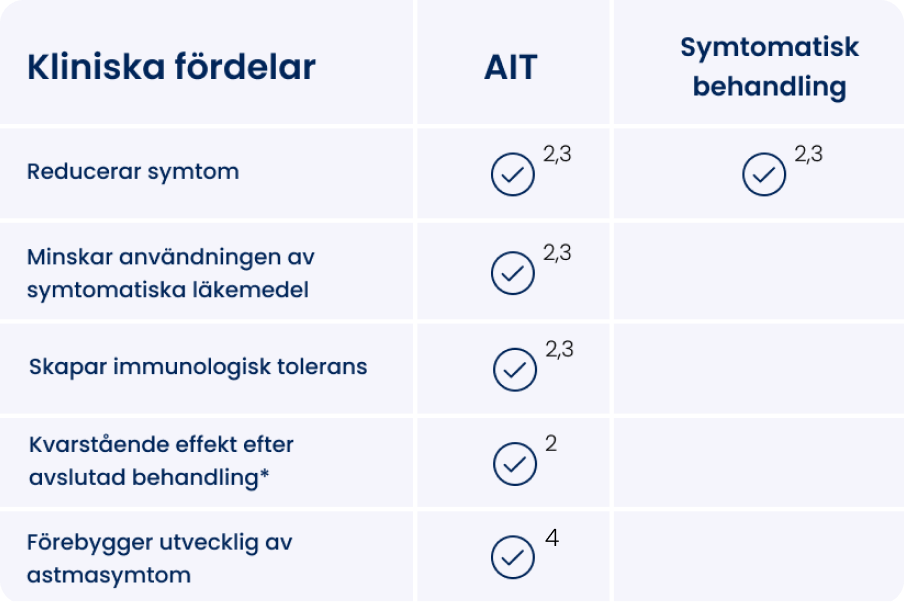 | Kliniska fördelar | AIT | Symtomatisk behandling |
|---|---|---|
| Reducerar symtom | ✓ $^{2,3}$ | ✓ $^{2,3}$ |
| Minskar användningen av symtomatiska läkemedel | ✓ $^{2,3}$ | |
| Skapar immunologisk tolerans | ✓ $^{2,3}$ | |
| Kvarstående effekt efter avslutad behandling* | ✓ $^{2}$ | |
| Förebygger utvecklig av astmasymtom | ✓ $^{4}$ | |